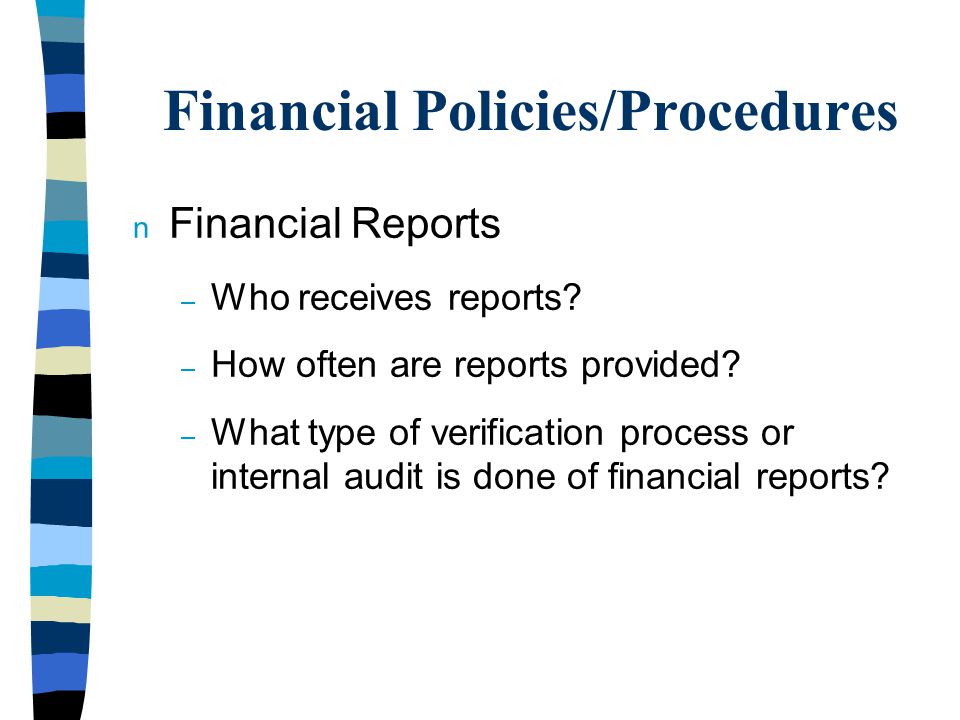 Financial Policies/Procedures

n Financial Reports

– Who receives reports?

– How often are reports provided?

– What type of verification process or internal audit is done of financial reports?